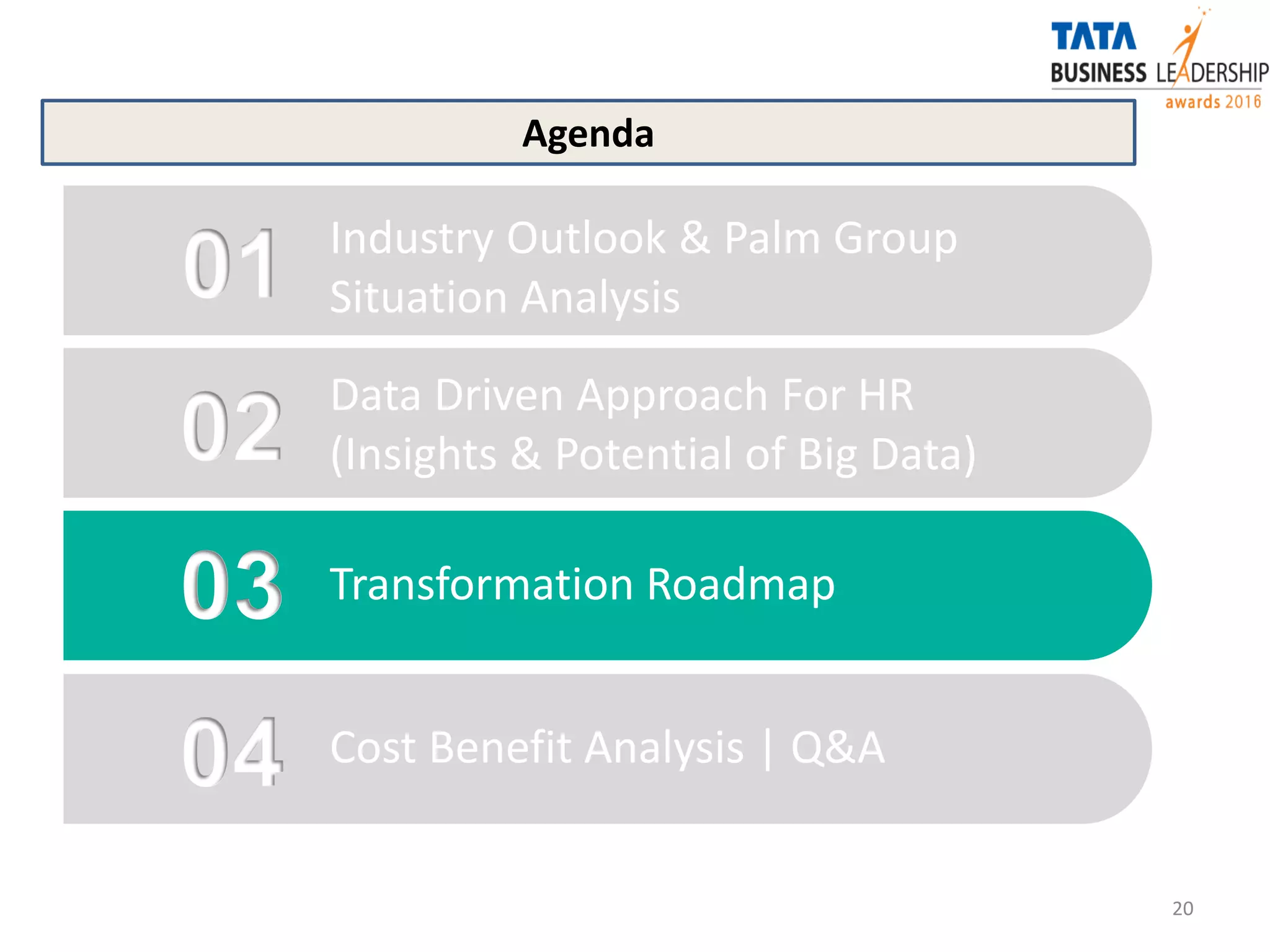 TATA
BUSINESS LEADERSHIP
awards 2016

Agenda

01 Industry Outlook & Palm Group Situation Analysis

02 Data Driven Approach For HR (Insights & Potential of Big Data)

03 Transformation Roadmap

04 Cost Benefit Analysis | Q&A

20